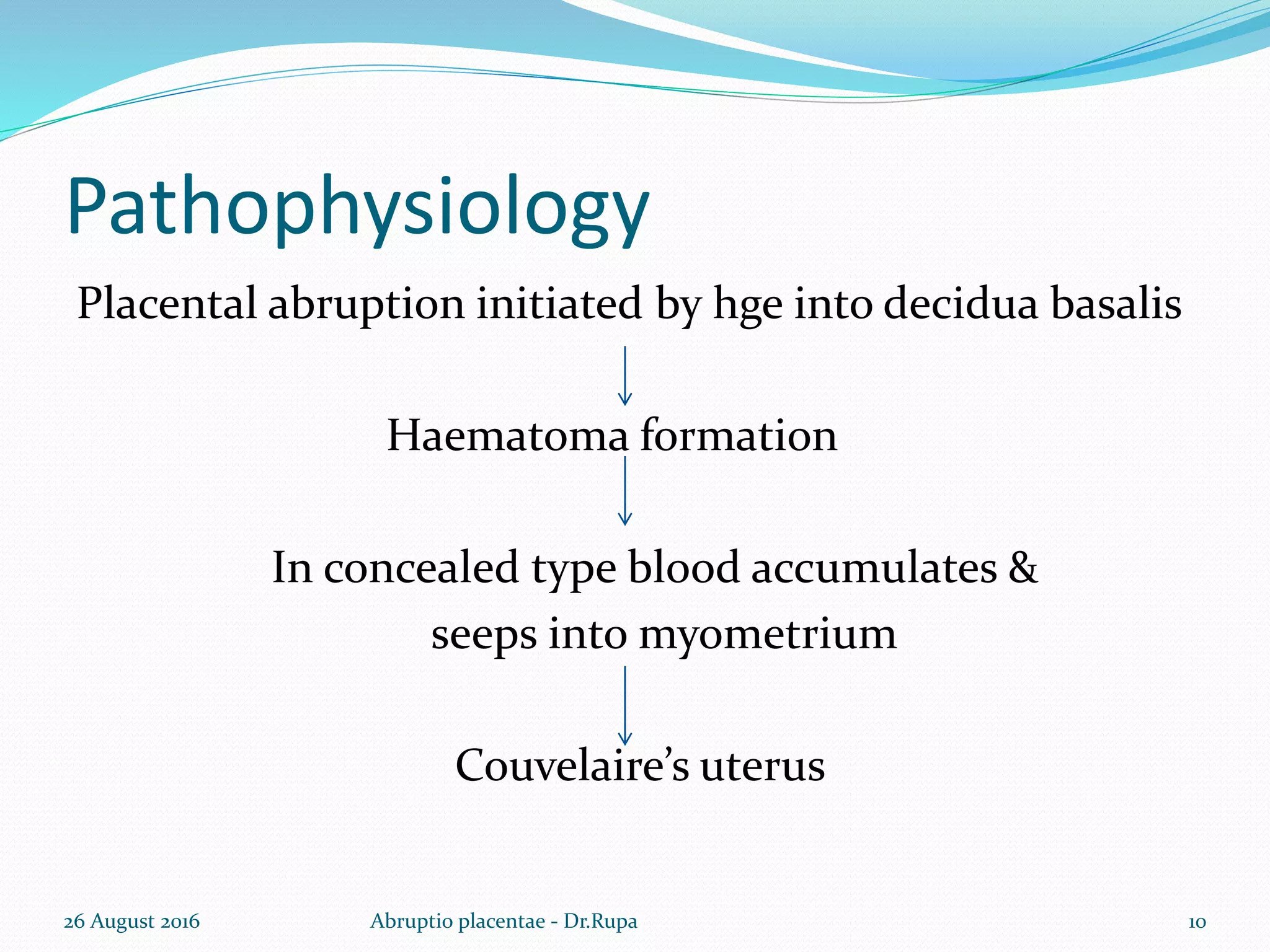 Pathophysiology

Placental abruption initiated by hge into decidua basalis

Haematoma formation

In concealed type blood accumulates & seeps into myometrium

Couvelaire's uterus

26 August 2016

Abruptio placentae - Dr.Rupa

10